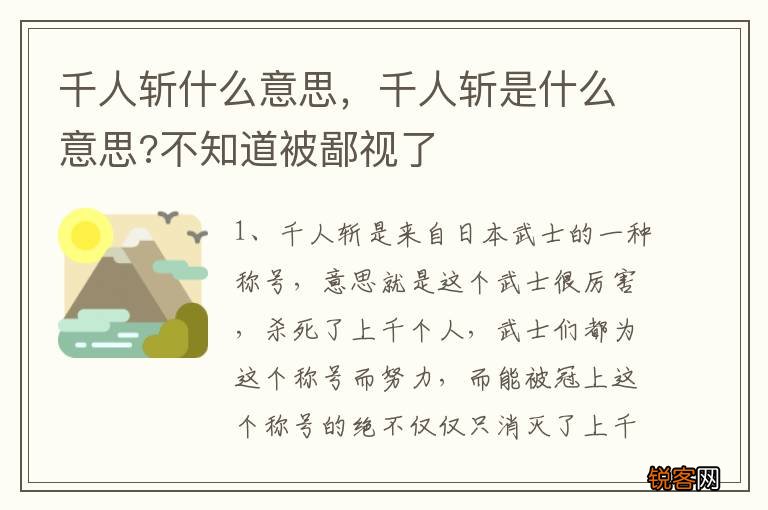 千人斩什么意思，千人斩是什么意思?不知道被鄙视了

1、千人斩是来自日本武士的一种称号，意思就是这个武士很厉害，杀死了上千个人，武士们都为这个称号而努力，而能被冠上这个称号的绝不仅仅只消灭了上千

锐客网